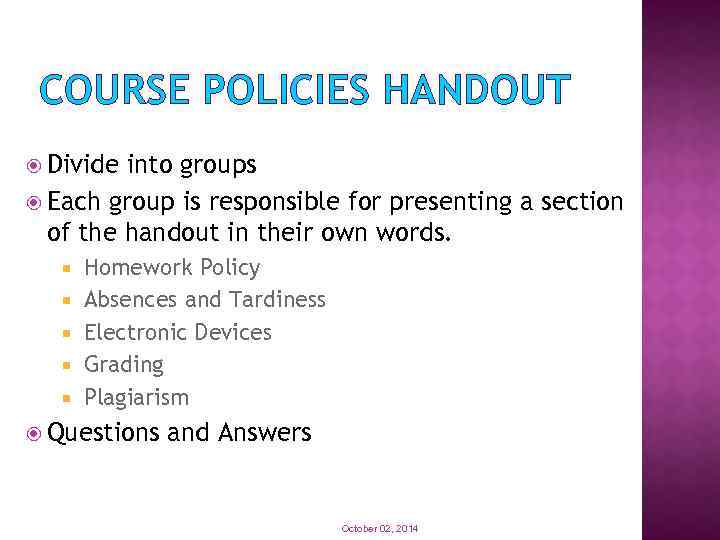 COURSE POLICIES HANDOUT

Divide into groups

Each group is responsible for presenting a section of the handout in their own words.

Homework Policy

Absences and Tardiness

Electronic Devices

Grading

Plagiarism

Questions and Answers

October 02, 2014